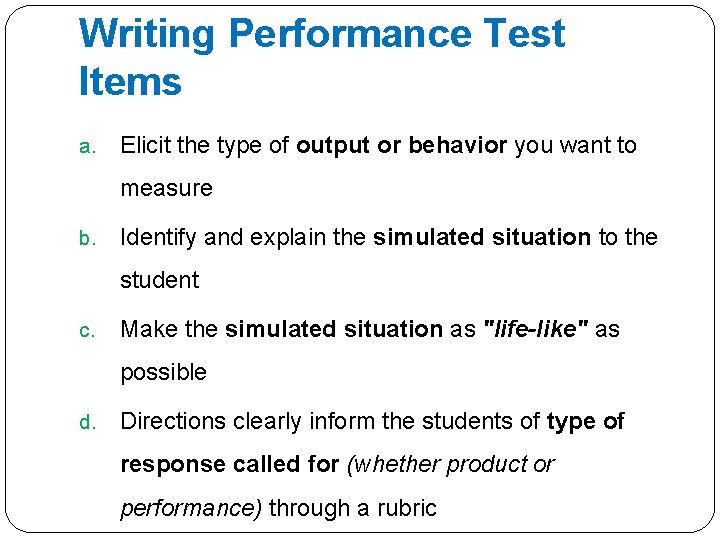 Writing Performance Test Items

a. Elicit the type of output or behavior you want to measure

b. Identify and explain the simulated situation to the student

c. Make the simulated situation as "life-like" as possible

d. Directions clearly inform the students of type of response called for (whether product or performance) through a rubric